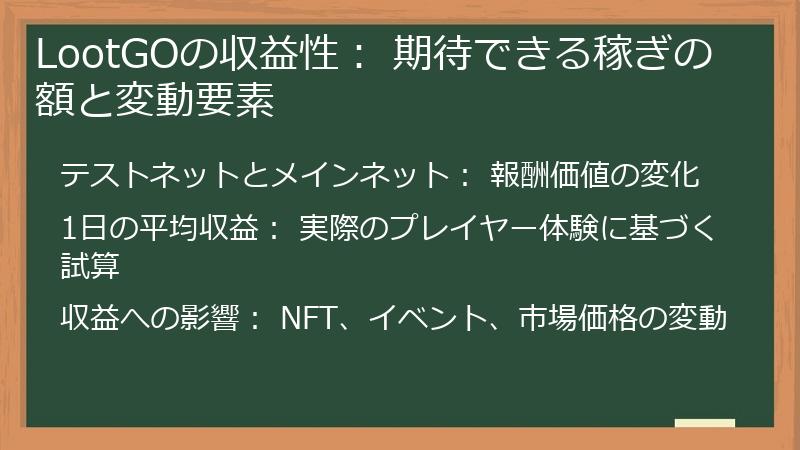 LootGOの収益性： 期待できる稼ぎの額と変動要素

テストネットとメインネット： 報酬価値の変化

1日の平均収益： 実際のプレイヤー体験に基づく試算

収益への影響： NFT、イベント、市場価格の変動